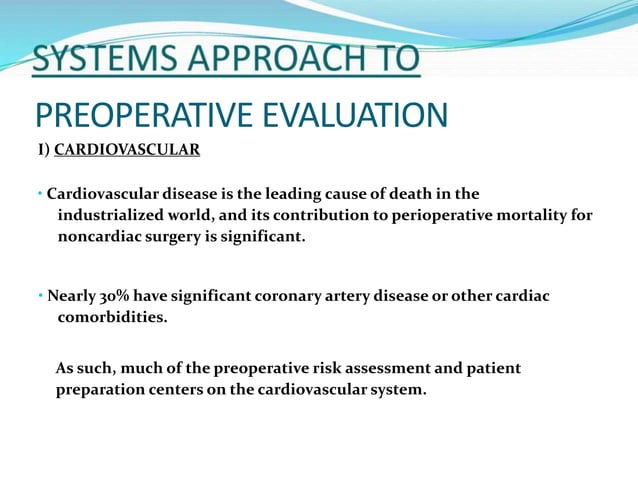 SYSTEMS APPROACH TO

PREOPERATIVE EVALUATION

I) CARDIOVASCULAR

• Cardiovascular disease is the leading cause of death in the industrialized world, and its contribution to perioperative mortality for noncardiac surgery is significant.

• Nearly 30% have significant coronary artery disease or other cardiac comorbidities.

As such, much of the preoperative risk assessment and patient preparation centers on the cardiovascular system.